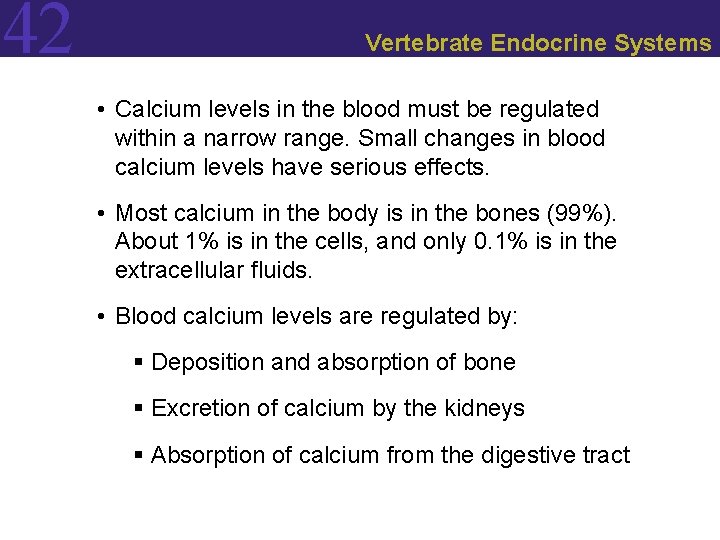 42

Vertebrate Endocrine Systems

• Calcium levels in the blood must be regulated within a narrow range. Small changes in blood calcium levels have serious effects.

• Most calcium in the body is in the bones (99%). About 1% is in the cells, and only 0.1% is in the extracellular fluids.

• Blood calcium levels are regulated by:

▪ Deposition and absorption of bone

▪ Excretion of calcium by the kidneys

▪ Absorption of calcium from the digestive tract